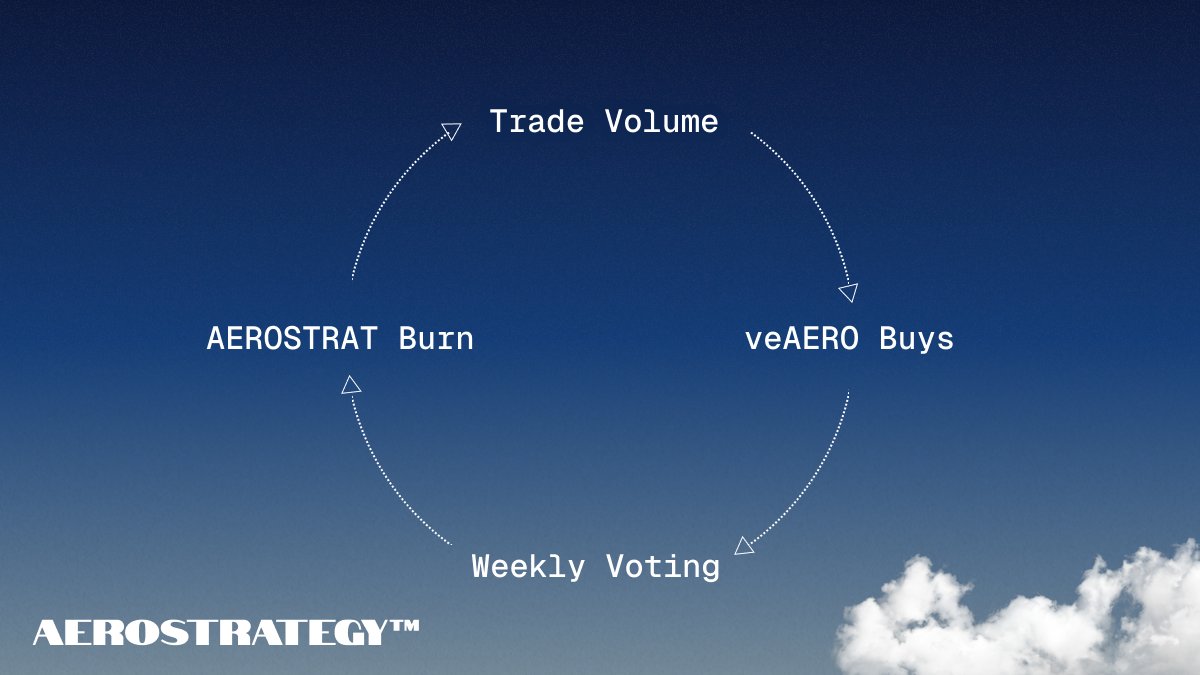 Trade Volume

veAERO Buys

Weekly Voting

AEROSTRAT Burn

AEROSTRATEGY™